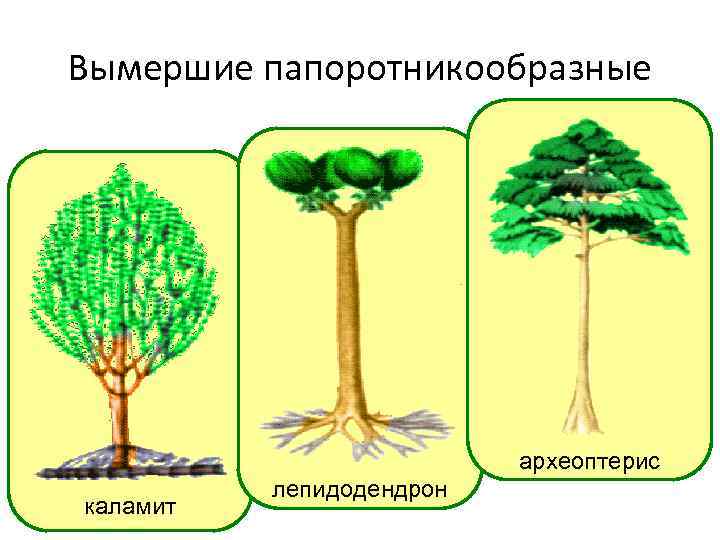 Вымершие папоротникообразные

каламит

лепидодендрон

археоптерис